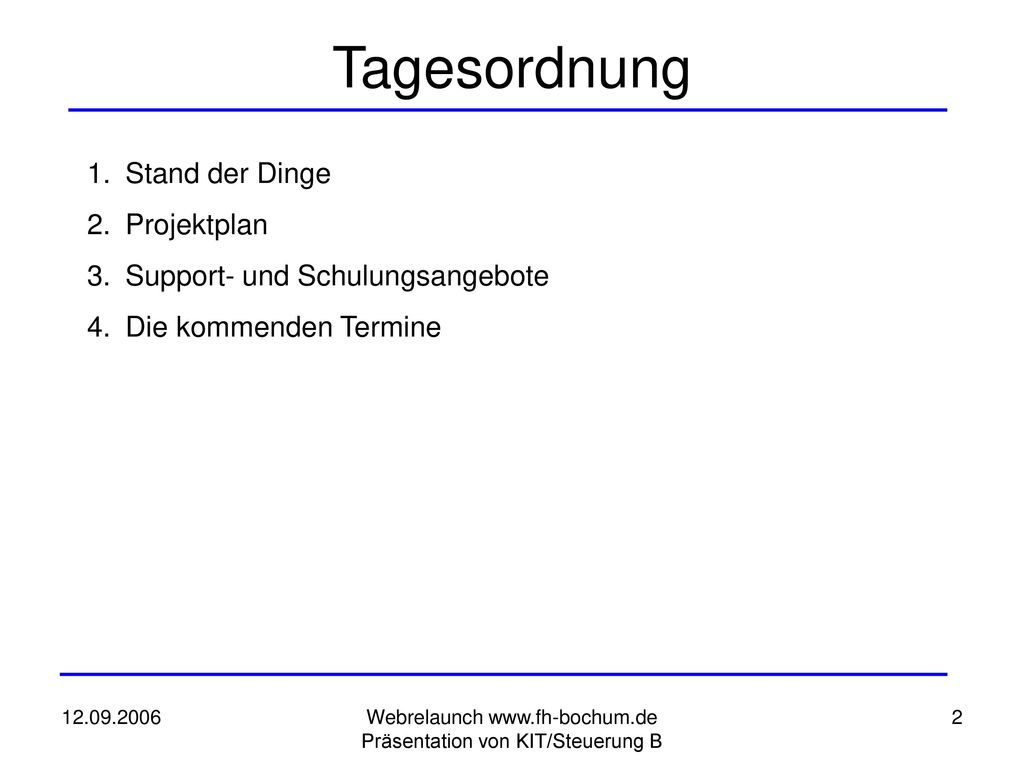 Tagesordnung

1. Stand der Dinge
2. Projektplan
3. Support- und Schulungsangebote
4. Die kommenden Termine

12.09.2006

Webrelaunch www.fh-bochum.de
Präsentation von KIT/Steuerung B

2